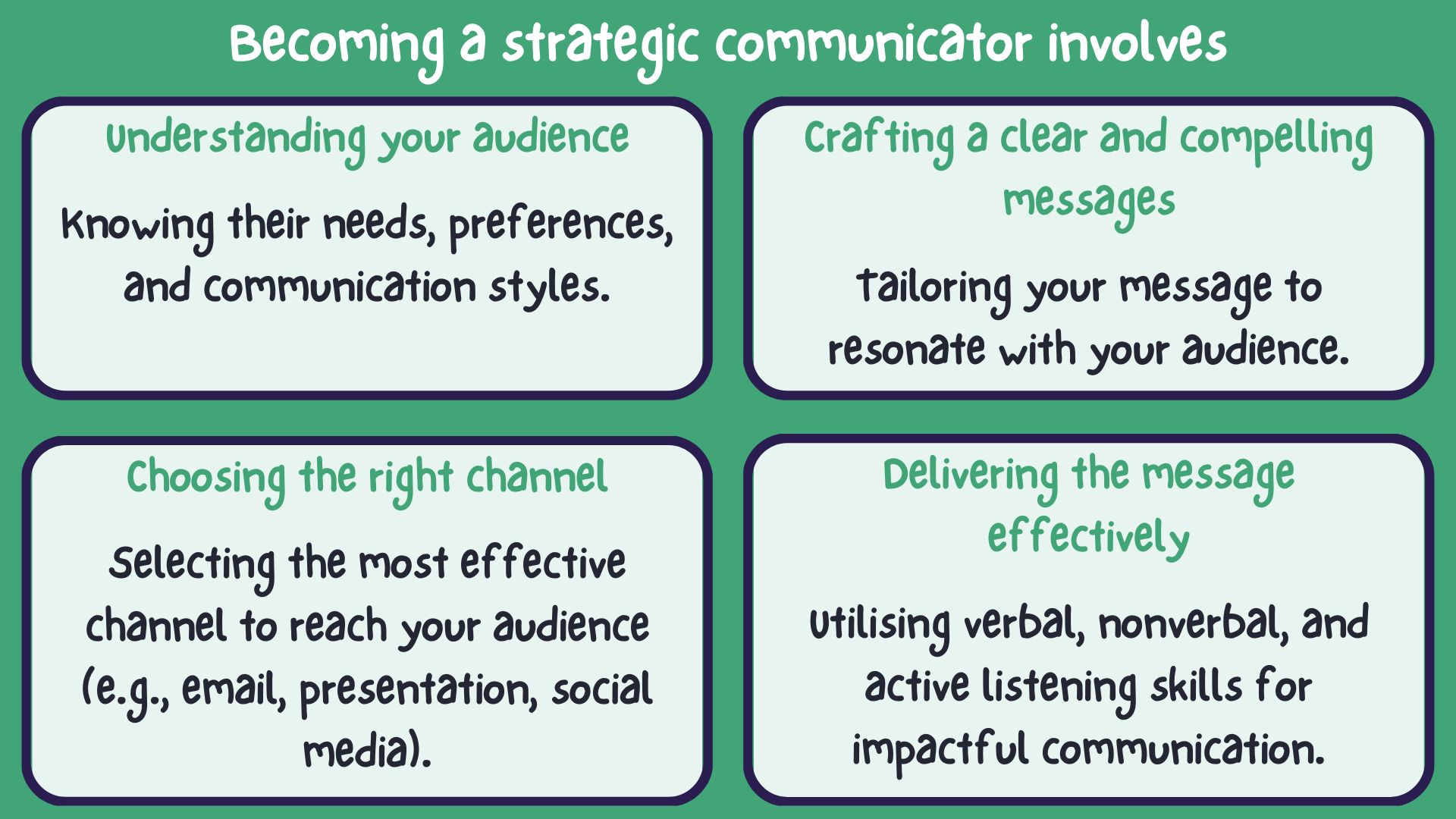 Becoming a strategic communicator involves

Understanding your audience

Knowing their needs, preferences, and communication styles.

Crafting a clear and compelling messages

Tailoring your message to resonate with your audience.

Choosing the right channel

Selecting the most effective channel to reach your audience (e.g., email, presentation, social media).

Delivering the message effectively

Utilising verbal, nonverbal, and active listening skills for impactful communication.